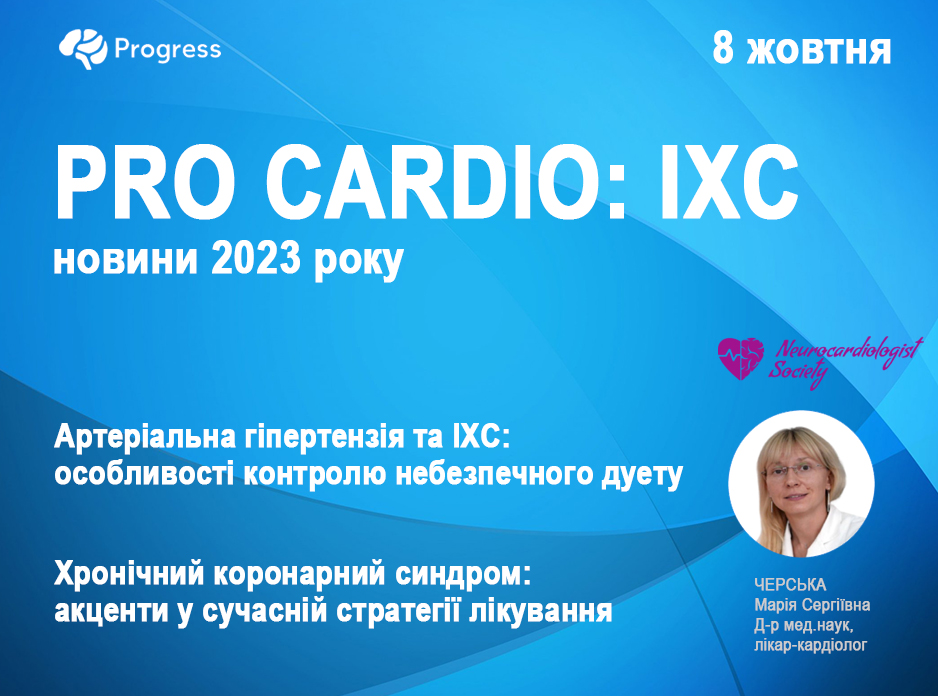 Progress

8 жовтня

PRO CARDIO: ІХС
новини 2023 року

Neurocardiologist Society

Артеріальна гіпертензія та ІХС: особливості контролю небезпечного дуету

Хронічний коронарний синдром: акценти у сучасній стратегії лікування

ЧЕРСЬКА
Марія Сергіївна
Д-р мед.наук, лікар-кардіолог